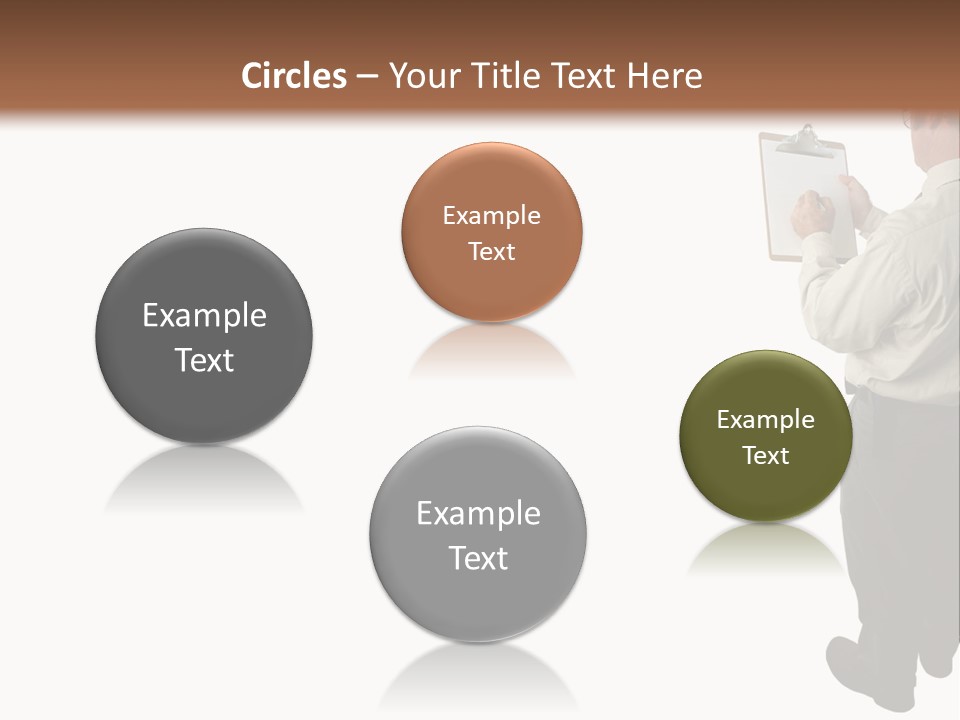 Circles – Your Title Text Here

Example Text

Example Text

Example Text

Example Text